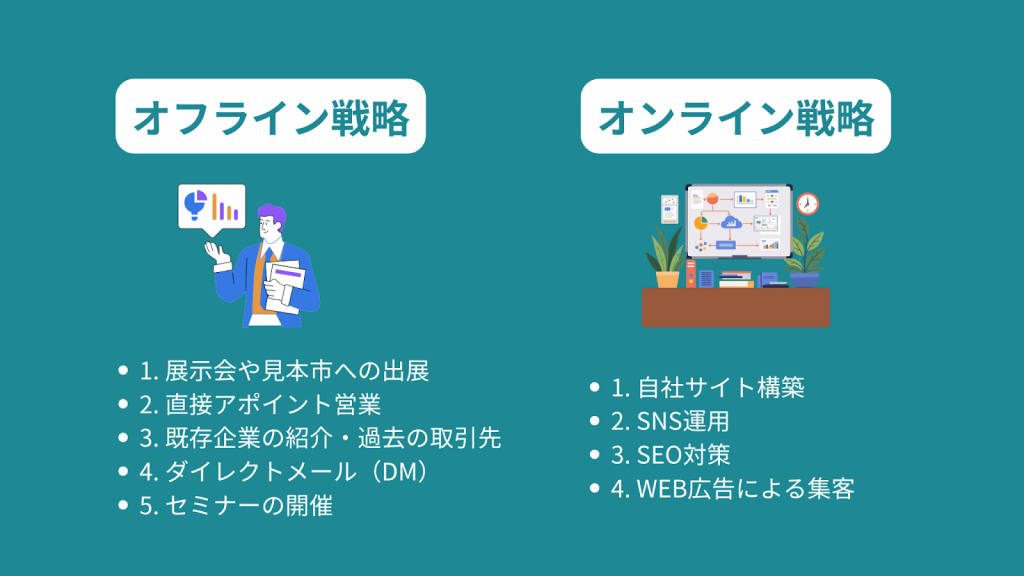 オフライン戦略

- 1. 展示会や見本市への出展
- 2. 直接アポイント営業
- 3. 既存企業の紹介・過去の取引先
- 4. ダイレクトメール（DM）
- 5. セミナーの開催

オンライン戦略

- 1. 自社サイト構築
- 2. SNS運用
- 3. SEO対策
- 4. WEB広告による集客